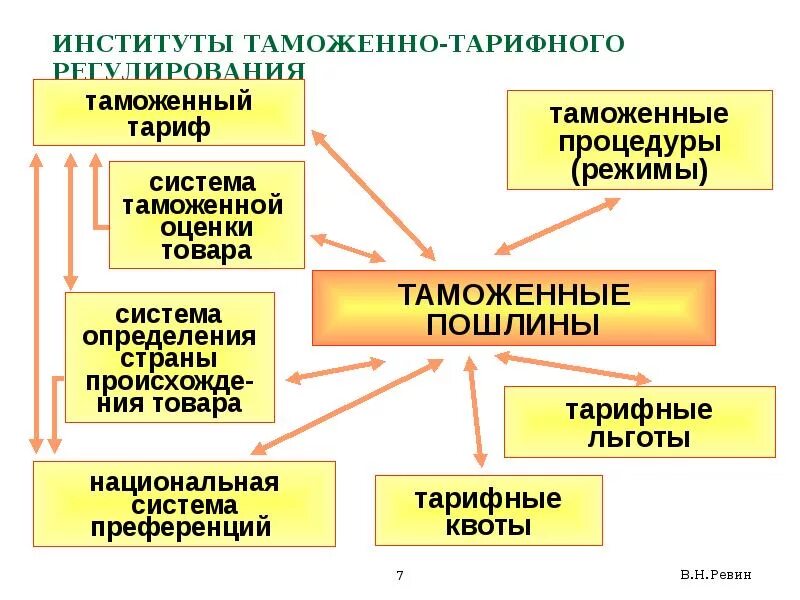 ИНСТИТУТЫ ТАМОЖЕННО-ТАРИФНОГО РЕГУЛИРОВАНИЯ

таможенный тариф

система таможенной оценки товара

система определения страны происхождения товара

национальная система преференций

таможенные процедуры (режимы)

ТАМОЖЕННЫЕ ПОШЛИНЫ

тарифные льготы

тарифные квоты

7

В.Н.Ревин